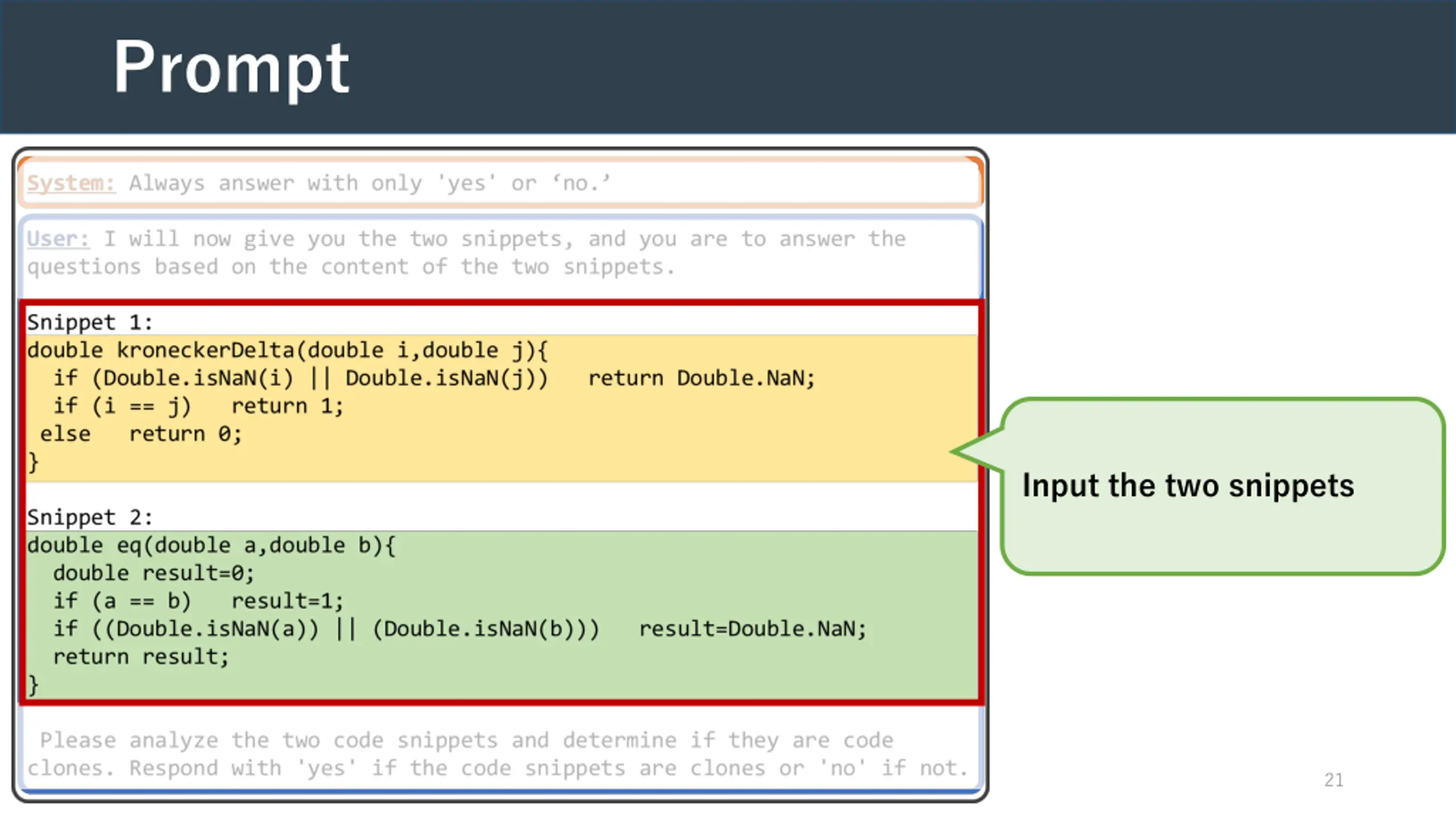 Prompt

System: Always answer with only 'yes' or ‘no.’

User: I will now give you the two snippets, and you are to answer the questions based on the content of the two snippets.

Snippet 1:
double kroneckerDelta(double i,double j){
  if (Double.isNaN(i) || Double.isNaN(j))   return Double.NaN;
  if (i == j)   return 1;
 else   return 0;
}

Snippet 2:
double eq(double a,double b){
  double result=0;
  if (a == b)   result=1;
  if ((Double.isNaN(a)) || (Double.isNaN(b)))   result=Double.NaN;
  return result;
}

Please analyze the two code snippets and determine if they are code clones. Respond with 'yes' if the code snippets are clones or 'no' if not.

Input the two snippets

21